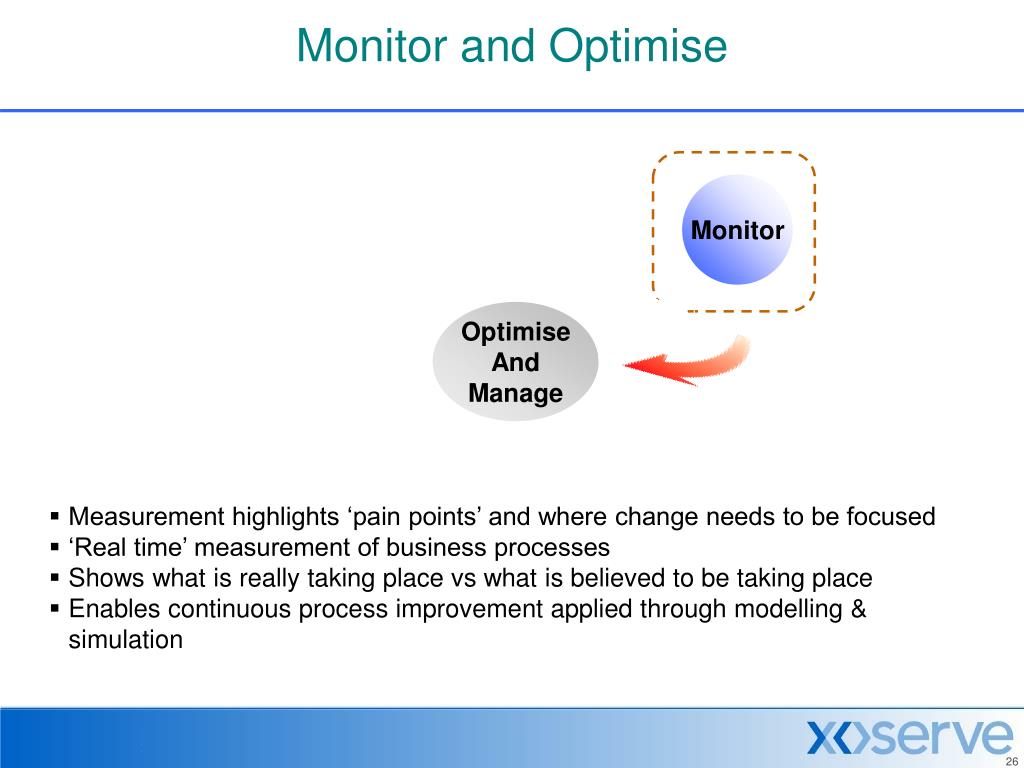 Monitor and Optimise

Monitor

Optimise And Manage

▪ Measurement highlights ‘pain points’ and where change needs to be focused
▪ ‘Real time’ measurement of business processes
▪ Shows what is really taking place vs what is believed to be taking place
▪ Enables continuous process improvement applied through modelling & simulation

xoserve

26